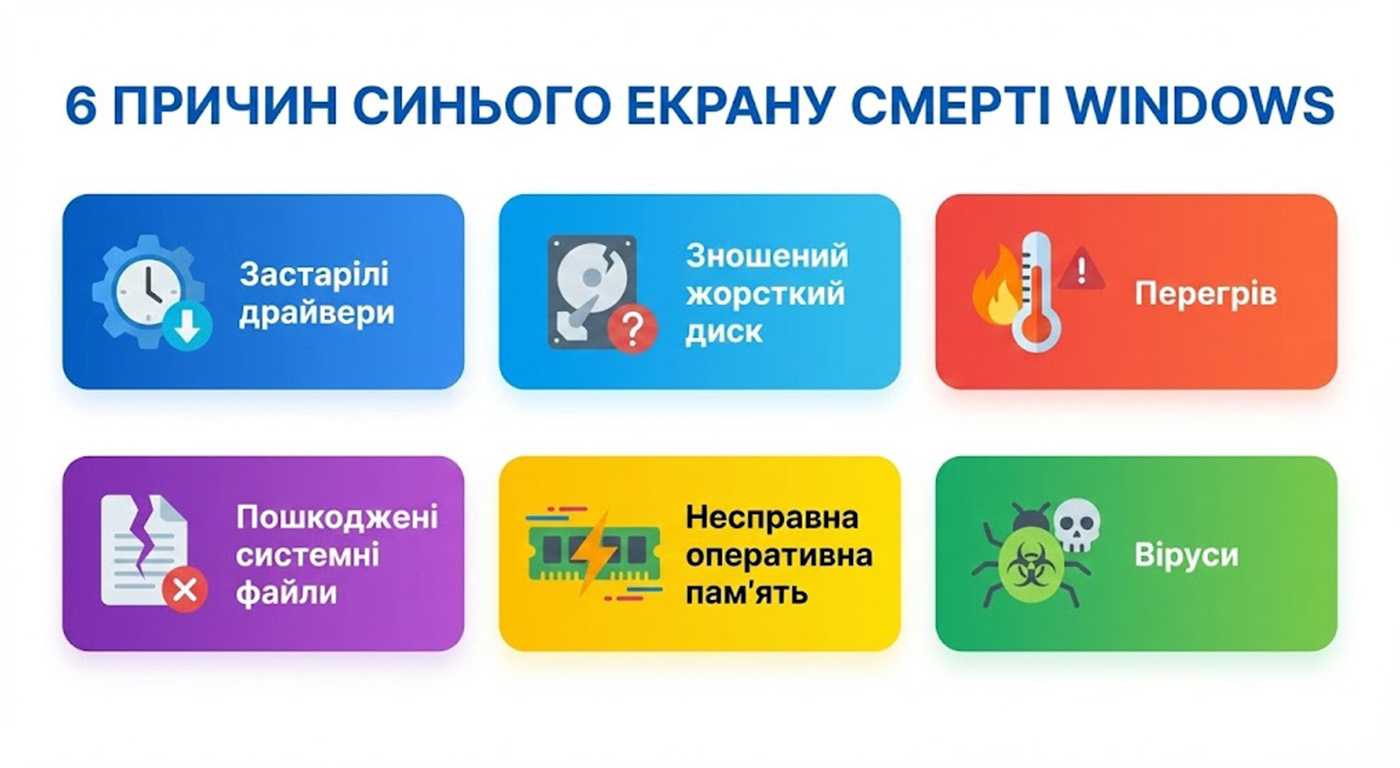 6 ПРИЧИН СИНЬОГО ЕКРАНУ СМЕРТІ WINDOWS

Застарілі драйвери

Зношений жорсткий диск

Перегрів

Пошкоджені системні файли

Несправна оперативна пам'ять

Віруси